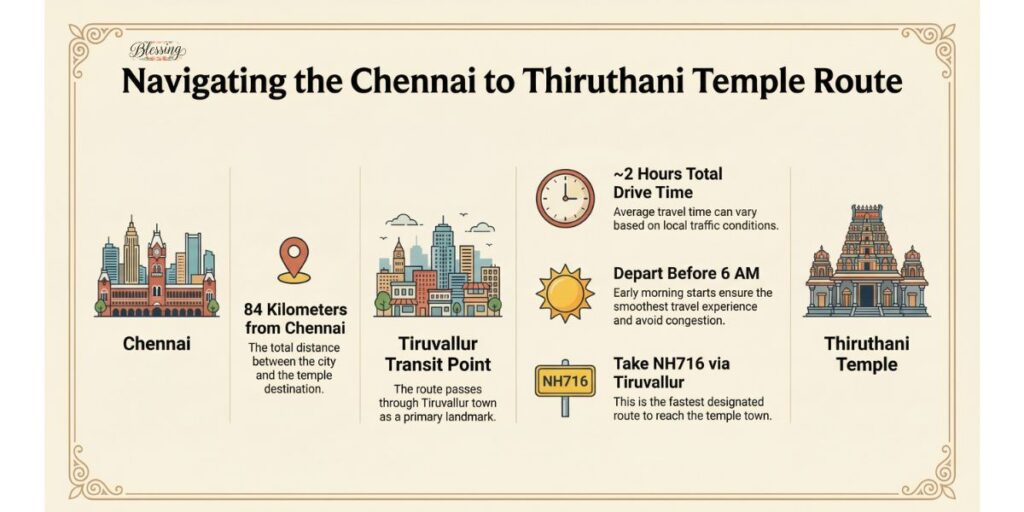 Blessing

Navigating the Chennai to Thiruthani Temple Route

Chennai

84 Kilometers from Chennai

The total distance between the city and the temple destination.

Tiruvallur Transit Point

The route passes through Tiruvallur town as a primary landmark.

~2 Hours Total Drive Time

Average travel time can vary based on local traffic conditions.

Depart Before 6 AM

Early morning starts ensure the smoothest travel experience and avoid congestion.

NH716

Take NH716 via Tiruvallur

This is the fastest designated route to reach the temple town.

Thiruthani Temple